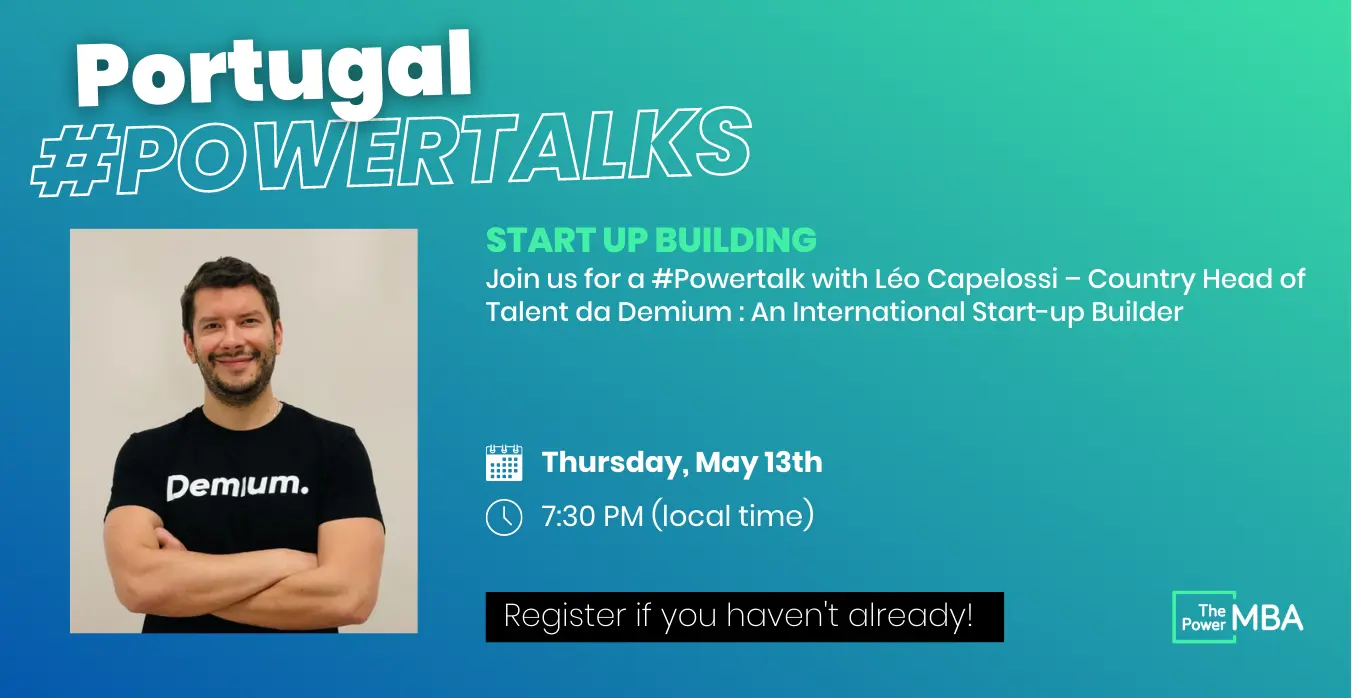 Portugal
#POWERTALKS

Demium.

START UP BUILDING
Join us for a #Powertalk with Léo Capelossi – Country Head of Talent da Demium : An International Start-up Builder

Thursday, May 13th
7:30 PM (local time)

Register if you haven't already!

The Power MBA